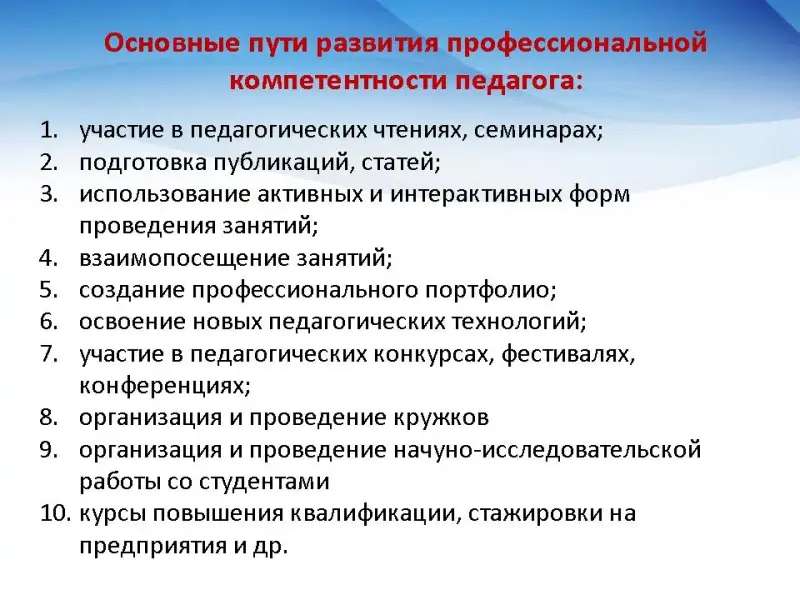 Основные пути развития профессиональной компетентности педагога:

1. участие в педагогических чтениях, семинарах;
2. подготовка публикаций, статей;
3. использование активных и интерактивных форм проведения занятий;
4. взаимопосещение занятий;
5. создание профессионального портфолио;
6. освоение новых педагогических технологий;
7. участие в педагогических конкурсах, фестивалях, конференциях;
8. организация и проведение кружков
9. организация и проведение начуно-исследовательской работы со студентами
10. курсы повышения квалификации, стажировки на предприятия и др.